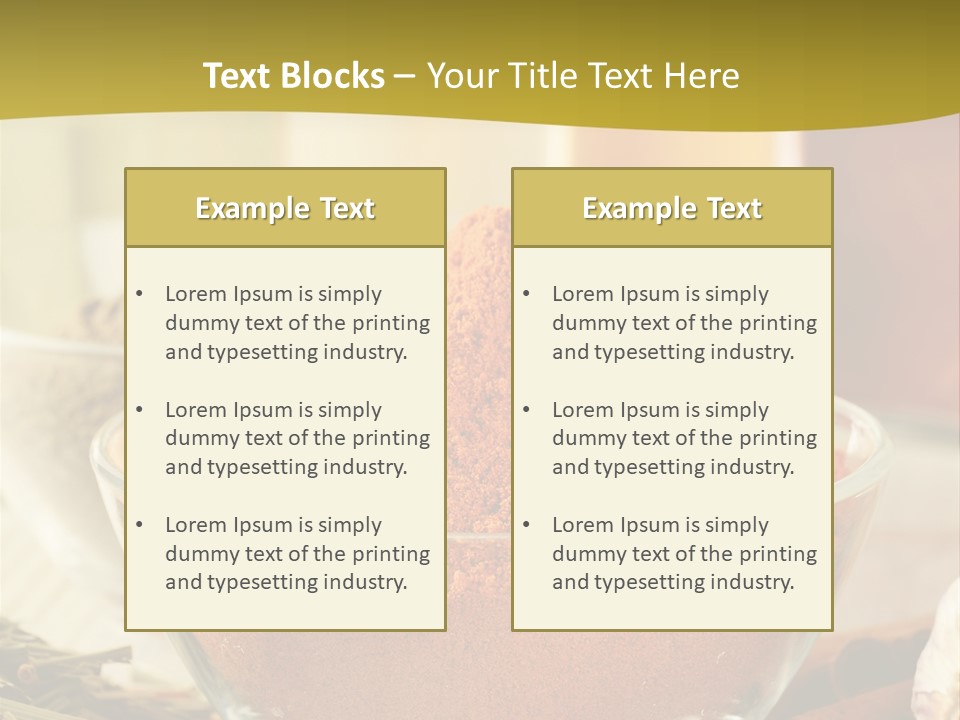 Text Blocks – Your Title Text Here

Example Text

• Lorem Ipsum is simply dummy text of the printing and typesetting industry.

• Lorem Ipsum is simply dummy text of the printing and typesetting industry.

• Lorem Ipsum is simply dummy text of the printing and typesetting industry.

Example Text

• Lorem Ipsum is simply dummy text of the printing and typesetting industry.

• Lorem Ipsum is simply dummy text of the printing and typesetting industry.

• Lorem Ipsum is simply dummy text of the printing and typesetting industry.